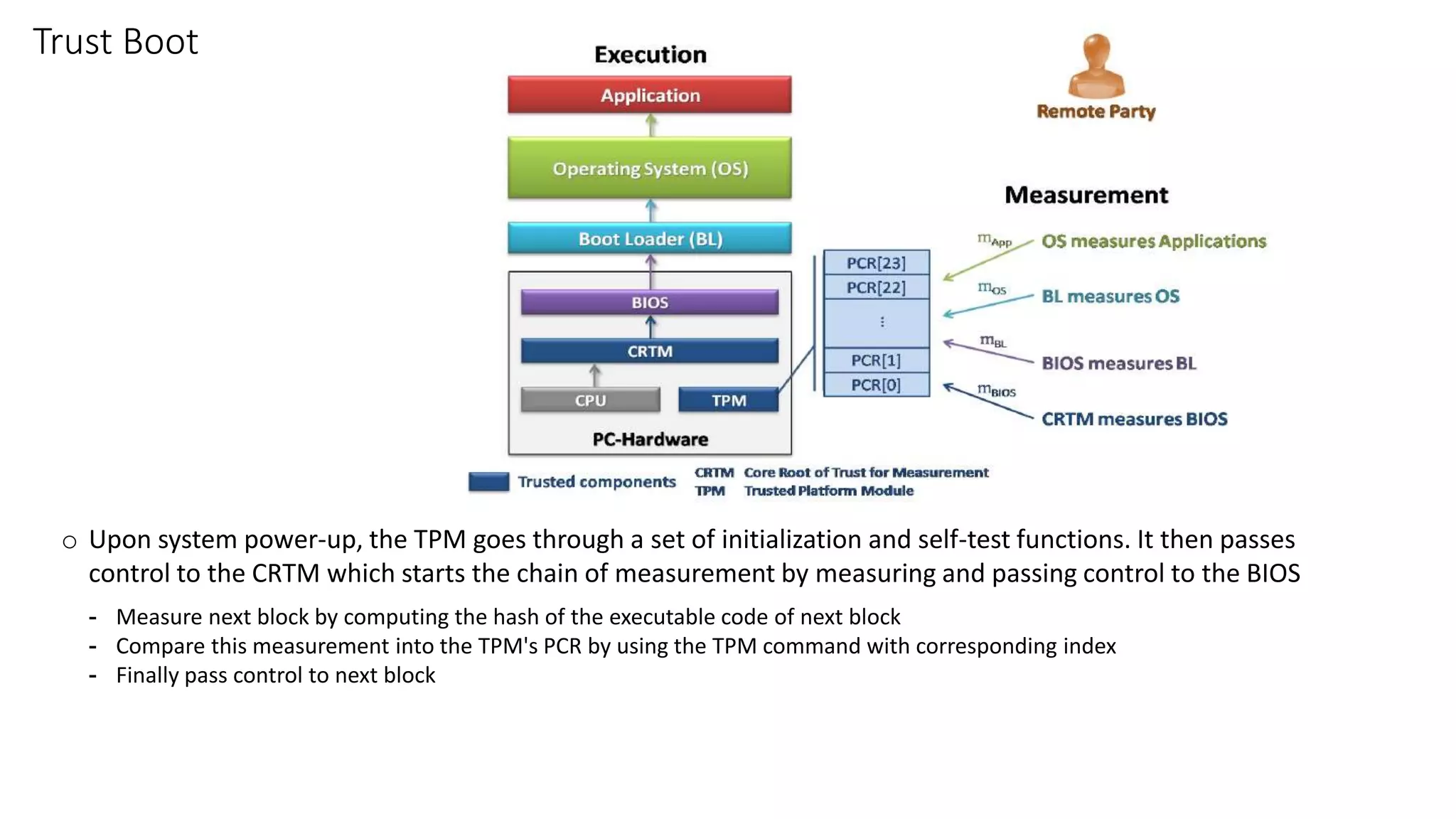 Trust Boot

Execution

Application

Operating System (OS)

Boot Loader (BL)

BIOS

CRTM

CPU

TPM

PC-Hardware

Remote Party

Measurement

PCR[23]
PCR[22]
⋮
PCR[1]
PCR[0]

$m_{App}$ OS measures Applications

$m_{OS}$ BL measures OS

$m_{BL}$ BIOS measures BL

$m_{BIOS}$ CRTM measures BIOS

Trusted components

CRTM Core Root of Trust for Measurement
TPM Trusted Platform Module

○ Upon system power-up, the TPM goes through a set of initialization and self-test functions. It then passes control to the CRTM which starts the chain of measurement by measuring and passing control to the BIOS

- Measure next block by computing the hash of the executable code of next block
- Compare this measurement into the TPM's PCR by using the TPM command with corresponding index
- Finally pass control to next block